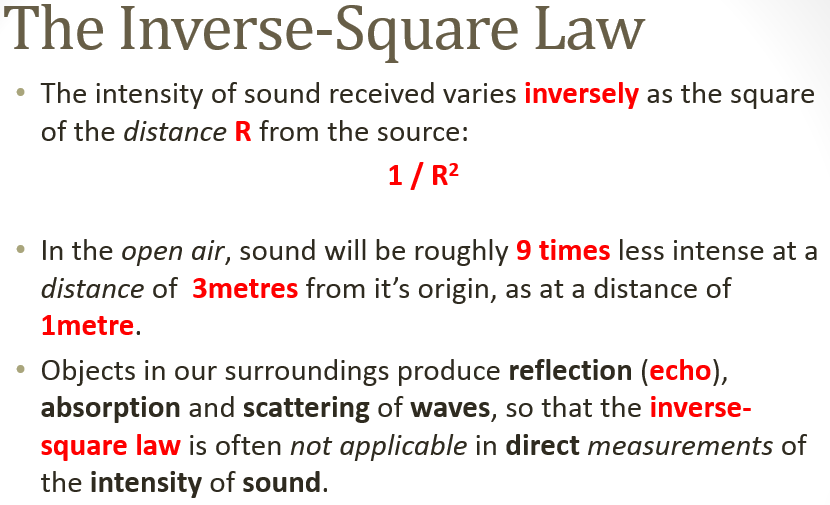 The Inverse-Square Law

• The intensity of sound received varies inversely as the square of the distance R from the source:

$1 / R^2$

• In the open air, sound will be roughly 9 times less intense at a distance of 3metres from it's origin, as at a distance of 1metre.

• Objects in our surroundings produce reflection (echo), absorption and scattering of waves, so that the inverse-square law is often not applicable in direct measurements of the intensity of sound.